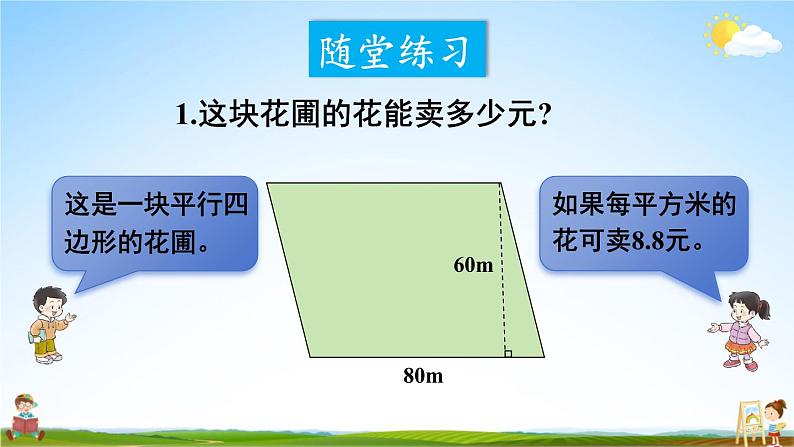 随堂练习

1.这块花圃的花能卖多少元?

这是一块平行四边形的花圃。

60m

80m

如果每平方米的花可卖8.8元。